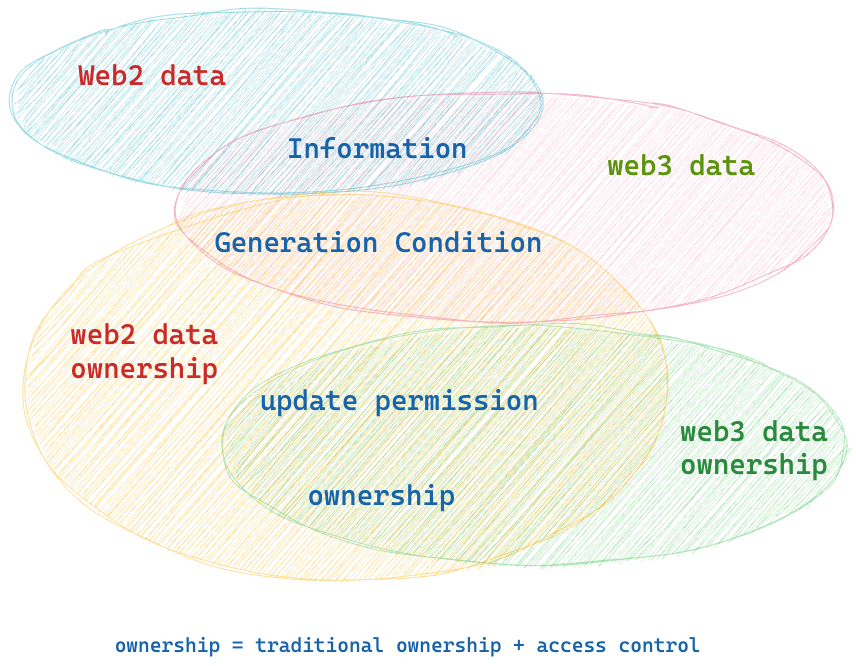 Web2 data

Information

web3 data

Generation Condition

web2 data ownership

update permission

web3 data ownership

ownership

ownership = traditional ownership + access control